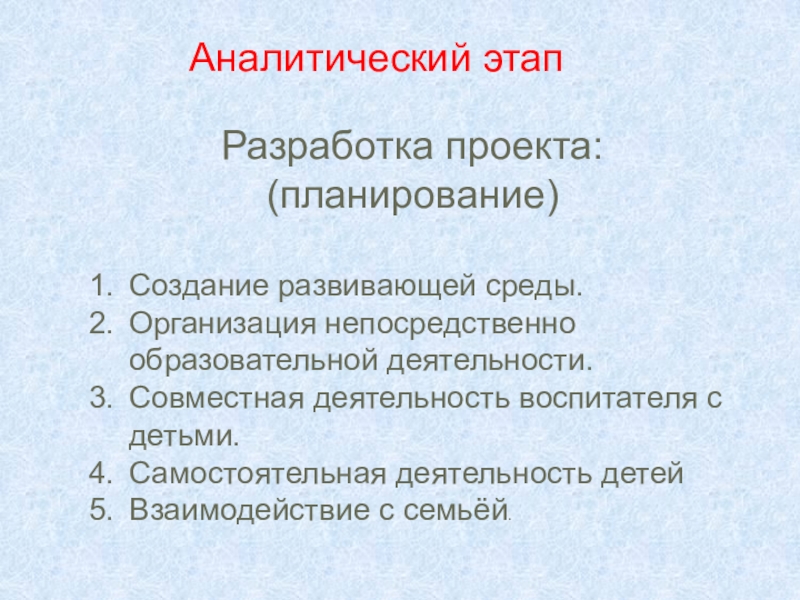 Аналитический этап

Разработка проекта:
(планирование)

1. Создание развивающей среды.
2. Организация непосредственно образовательной деятельности.
3. Совместная деятельность воспитателя с детьми.
4. Самостоятельная деятельность детей
5. Взаимодействие с семьёй.